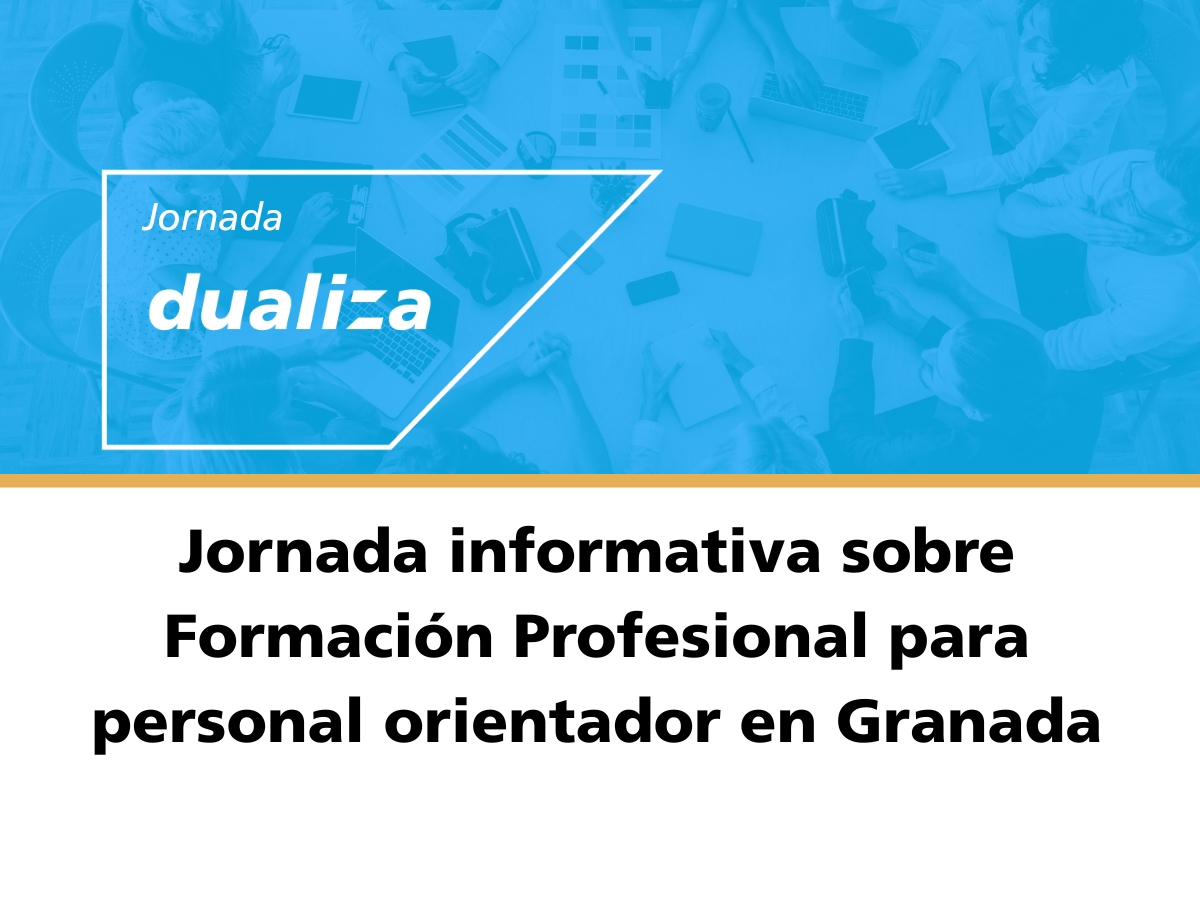 Jornada

dualiza

Jornada informativa sobre Formación Profesional para personal orientador en Granada